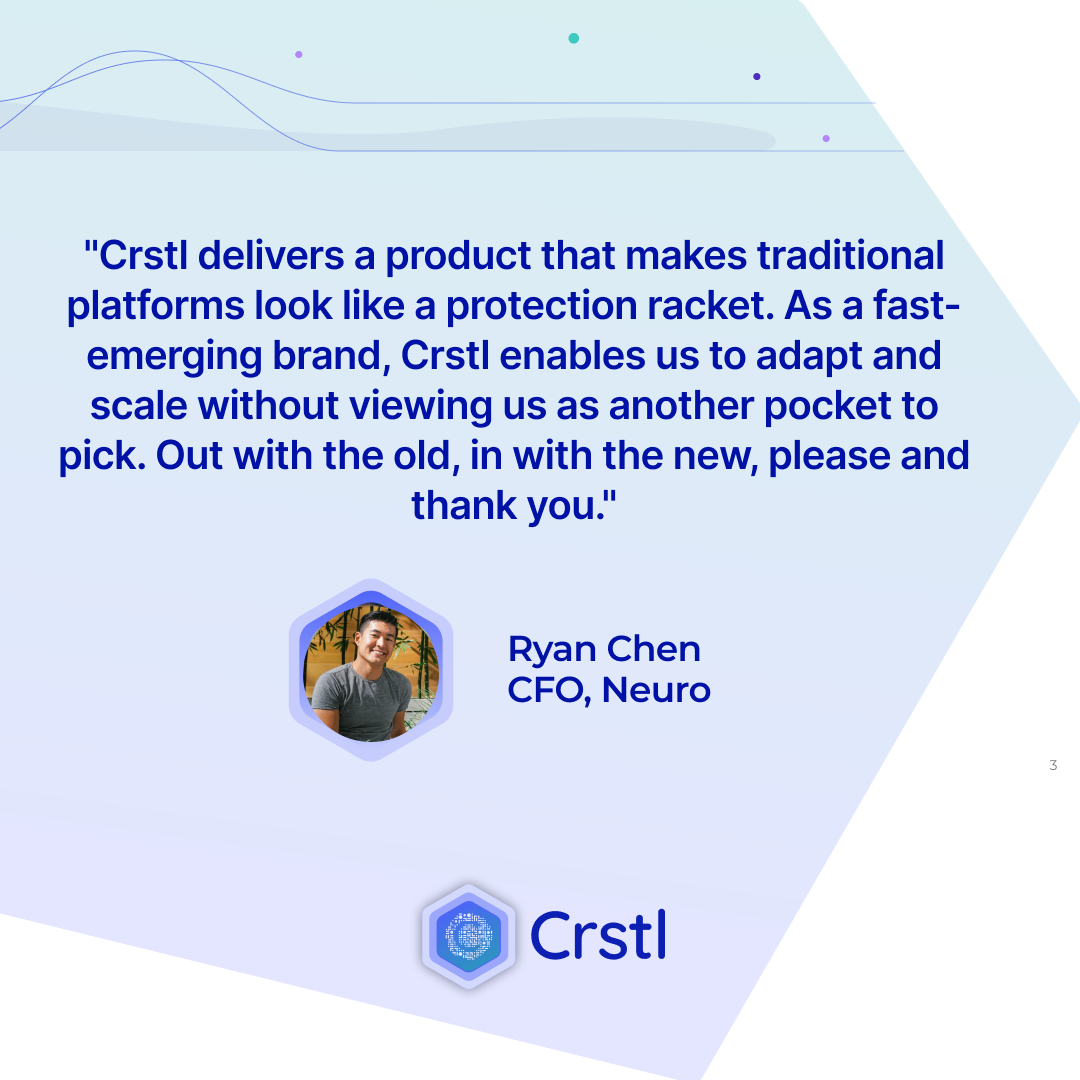 "Crstl delivers a product that makes traditional platforms look like a protection racket. As a fast-emerging brand, Crstl enables us to adapt and scale without viewing us as another pocket to pick. Out with the old, in with the new, please and thank you."

Ryan Chen
CFO, Neuro

3

Crstl